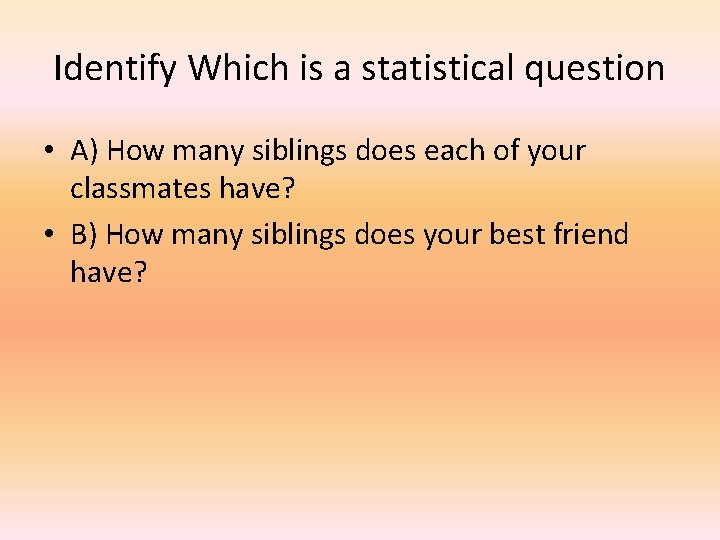 Identify Which is a statistical question

• A) How many siblings does each of your classmates have?
• B) How many siblings does your best friend have?